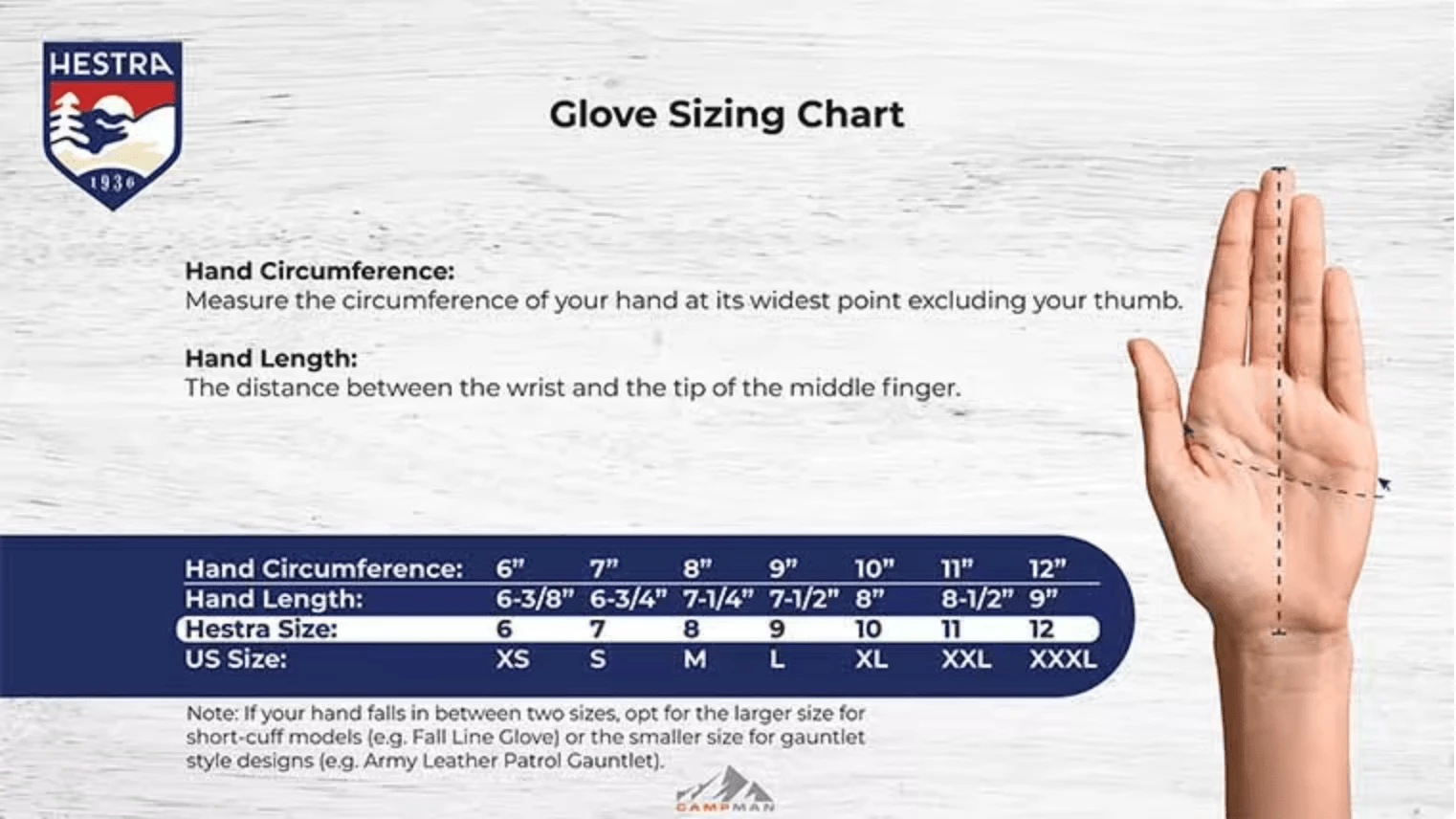 HESTRA
1936

Glove Sizing Chart

Hand Circumference:
Measure the circumference of your hand at its widest point excluding your thumb.

Hand Length:
The distance between the wrist and the tip of the middle finger.

| Hand Circumference: | 6" | 7" | 8" | 9" | 10" | 11" | 12" |
|---|---|---|---|---|---|---|---|
| Hand Length: | 6-3/8" | 6-3/4" | 7-1/4" | 7-1/2" | 8" | 8-1/2" | 9" |
| Hestra Size: | 6 | 7 | 8 | 9 | 10 | 11 | 12 |
| US Size: | XS | S | M | L | XL | XXL | XXXL |

Note: If your hand falls in between two sizes, opt for the larger size for short-cuff models (e.g. Fall Line Glove) or the smaller size for gauntlet style designs (e.g. Army Leather Patrol Gauntlet).

CAMPMAN